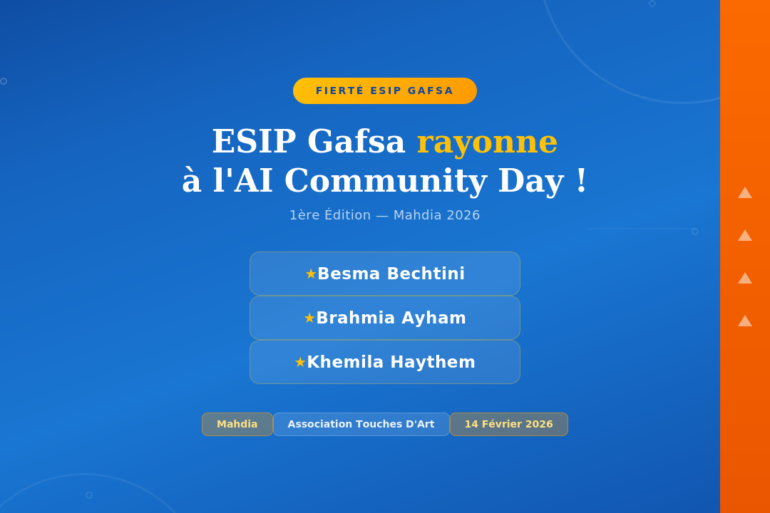 FIERTÉ ESIP GAFSA

ESIP Gafsa rayonne
à l'AI Community Day !

1ère Édition — Mahdia 2026

★Besma Bechtini

★Brahmia Ayham

★Khemila Haythem

Mahdia
Association Touches D'Art
14 Février 2026